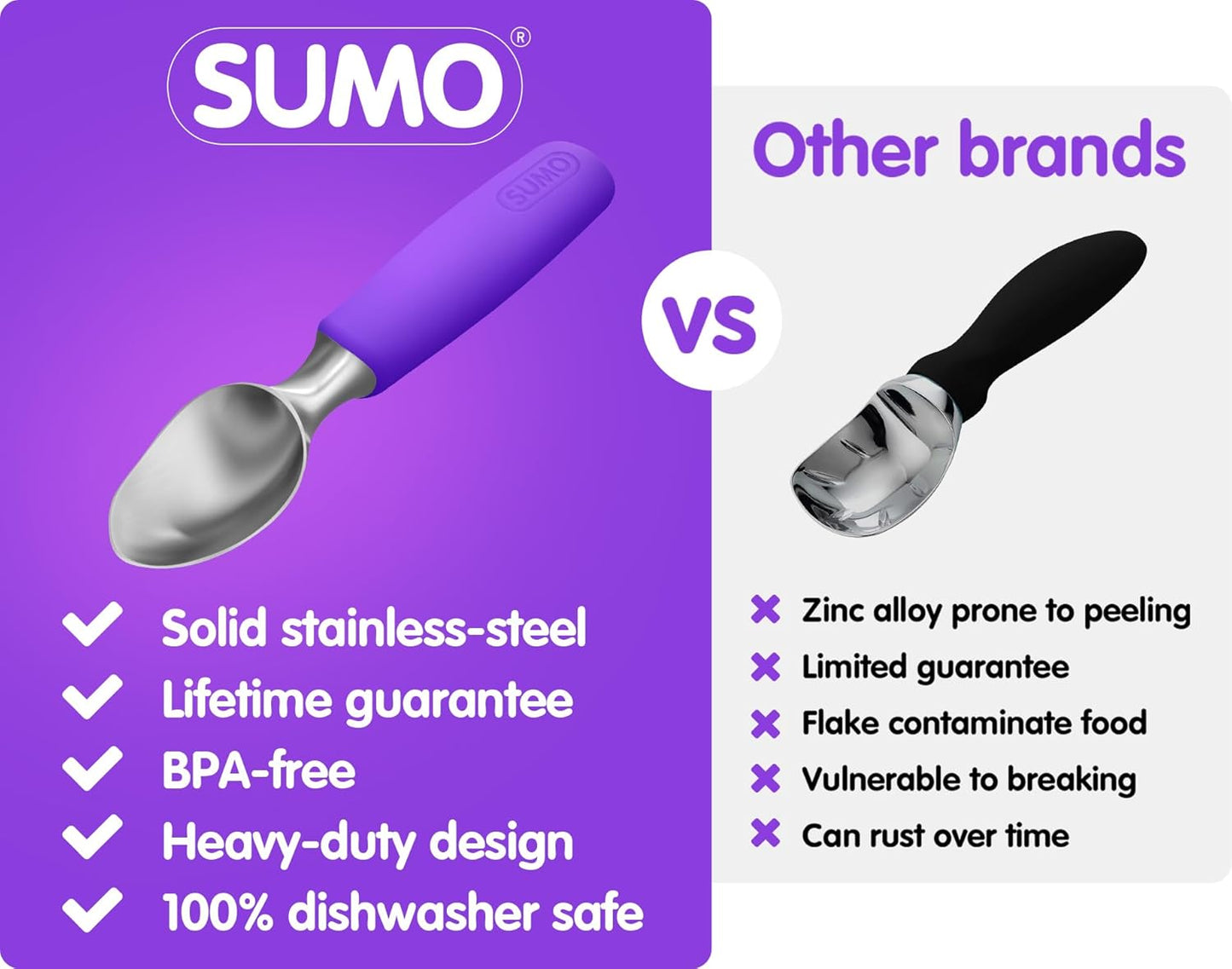 SUMO®

SUMO

Solid stainless-steel
Lifetime guarantee
BPA-free
Heavy-duty design
100% dishwasher safe

VS

Other brands

Zinc alloy prone to peeling
Limited guarantee
Flake contaminate food
Vulnerable to breaking
Can rust over time